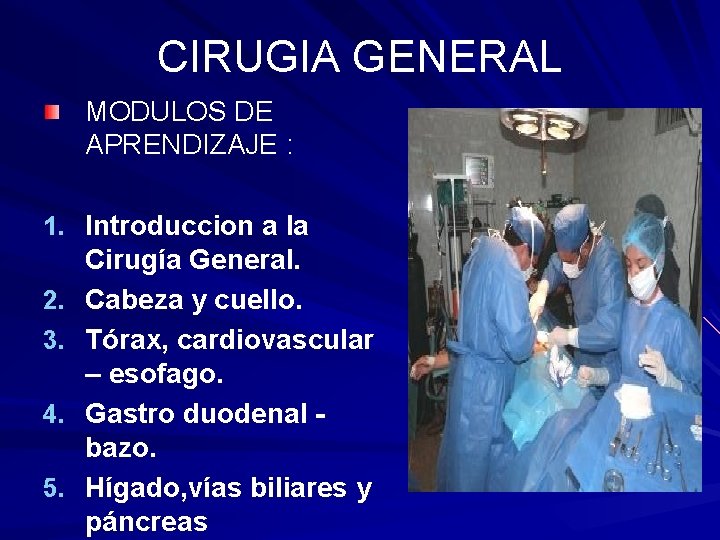 CIRUGIA GENERAL

MODULOS DE APRENDIZAJE :

1. Introduccion a la Cirugía General.
2. Cabeza y cuello.
3. Tórax, cardiovascular – esofago.
4. Gastro duodenal - bazo.
5. Hígado,vías biliares y páncreas